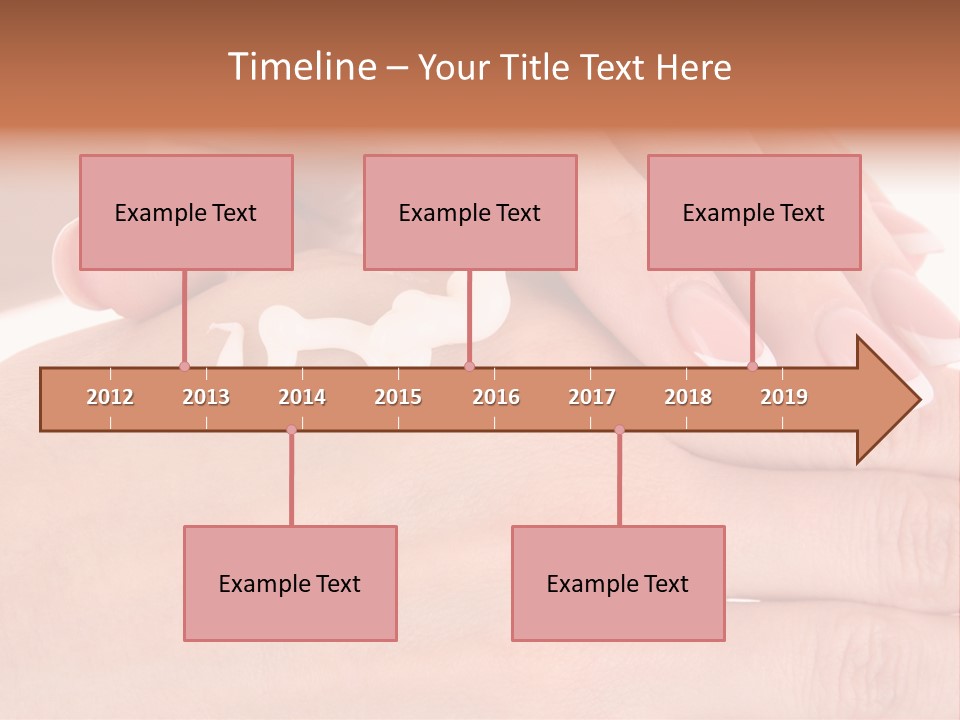 Timeline – Your Title Text Here

Example Text

Example Text

Example Text

2012 2013 2014 2015 2016 2017 2018 2019

Example Text

Example Text